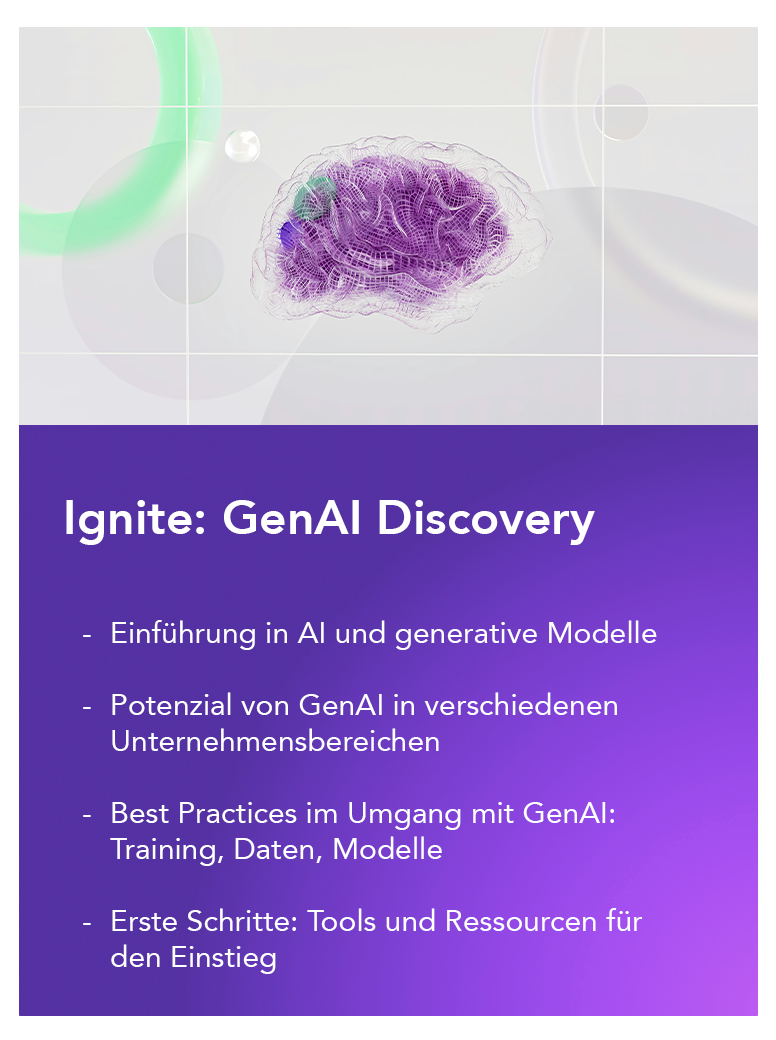 Ignite: GenAI Discovery

- Einführung in AI und generative Modelle

- Potenzial von GenAI in verschiedenen Unternehmensbereichen

- Best Practices im Umgang mit GenAI: Training, Daten, Modelle

- Erste Schritte: Tools und Ressourcen für den Einstieg